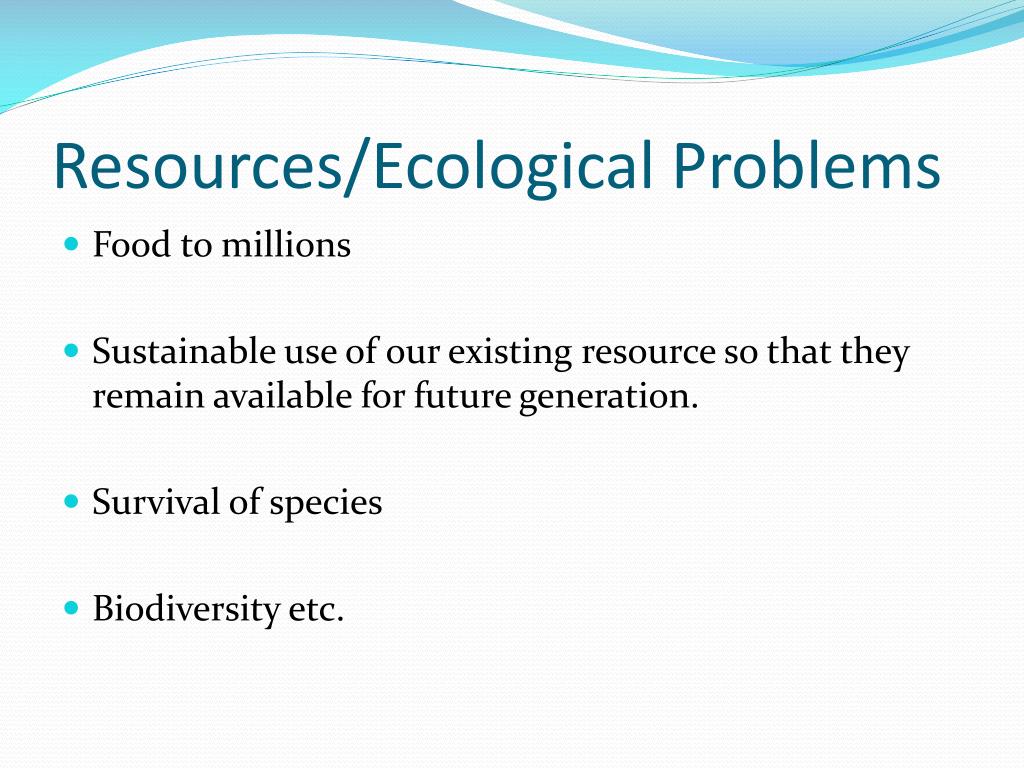 Resources/Ecological Problems

- Food to millions

- Sustainable use of our existing resource so that they remain available for future generation.

- Survival of species

- Biodiversity etc.